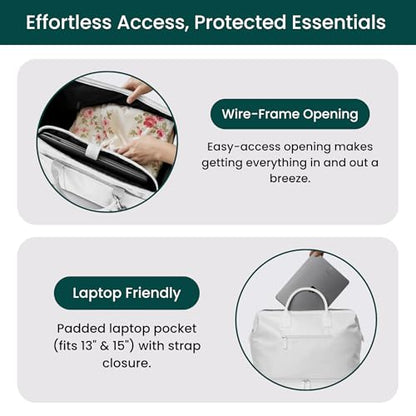 Effortless Access, Protected Essentials

Wire-Frame Opening

Easy-access opening makes getting everything in and out a breeze.

Laptop Friendly

Padded laptop pocket (fits 13" & 15") with strap closure.